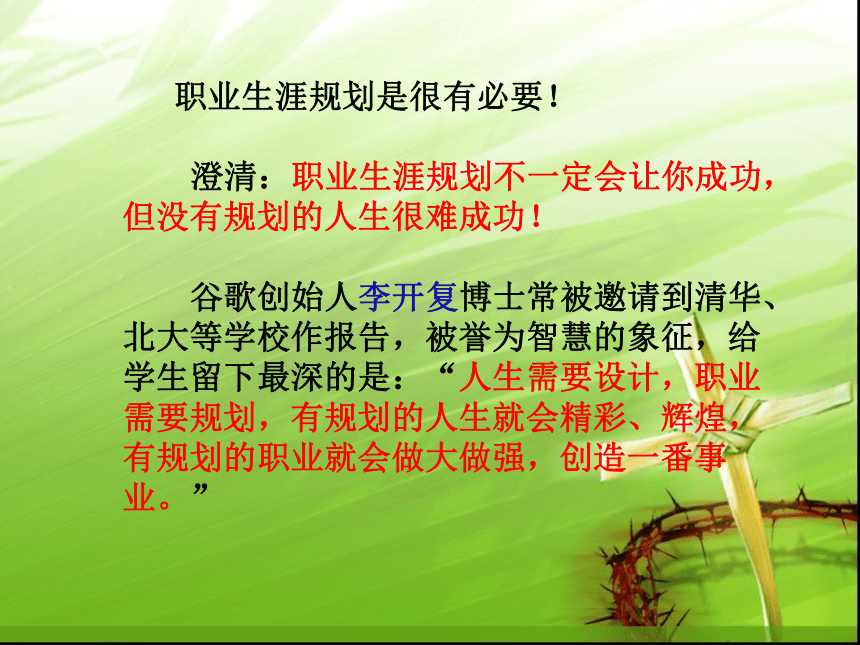 职业生涯规划是很有必要！

澄清：职业生涯规划不一定会让你成功，但没有规划的人生很难成功！

谷歌创始人李开复博士常被邀请到清华、北大等学校作报告，被誉为智慧的象征，给学生留下最深的是：“人生需要设计，职业需要规划，有规划的人生就会精彩、辉煌，有规划的职业就会做大做强，创造一番事业。”